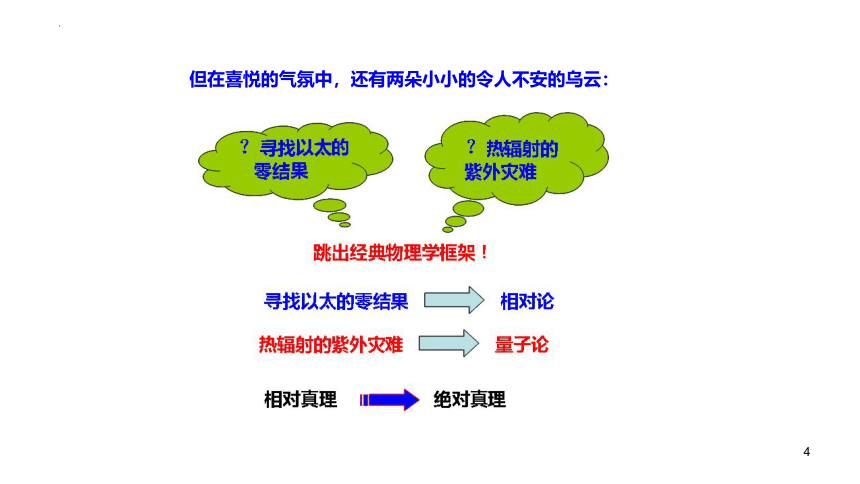 但在喜悦的气氛中，还有两朵小小的令人不安的乌云：

？寻找以太的零结果

？热辐射的紫外灾难

跳出经典物理学框架！

寻找以太的零结果 相对论

热辐射的紫外灾难 量子论

相对真理 绝对真理

4